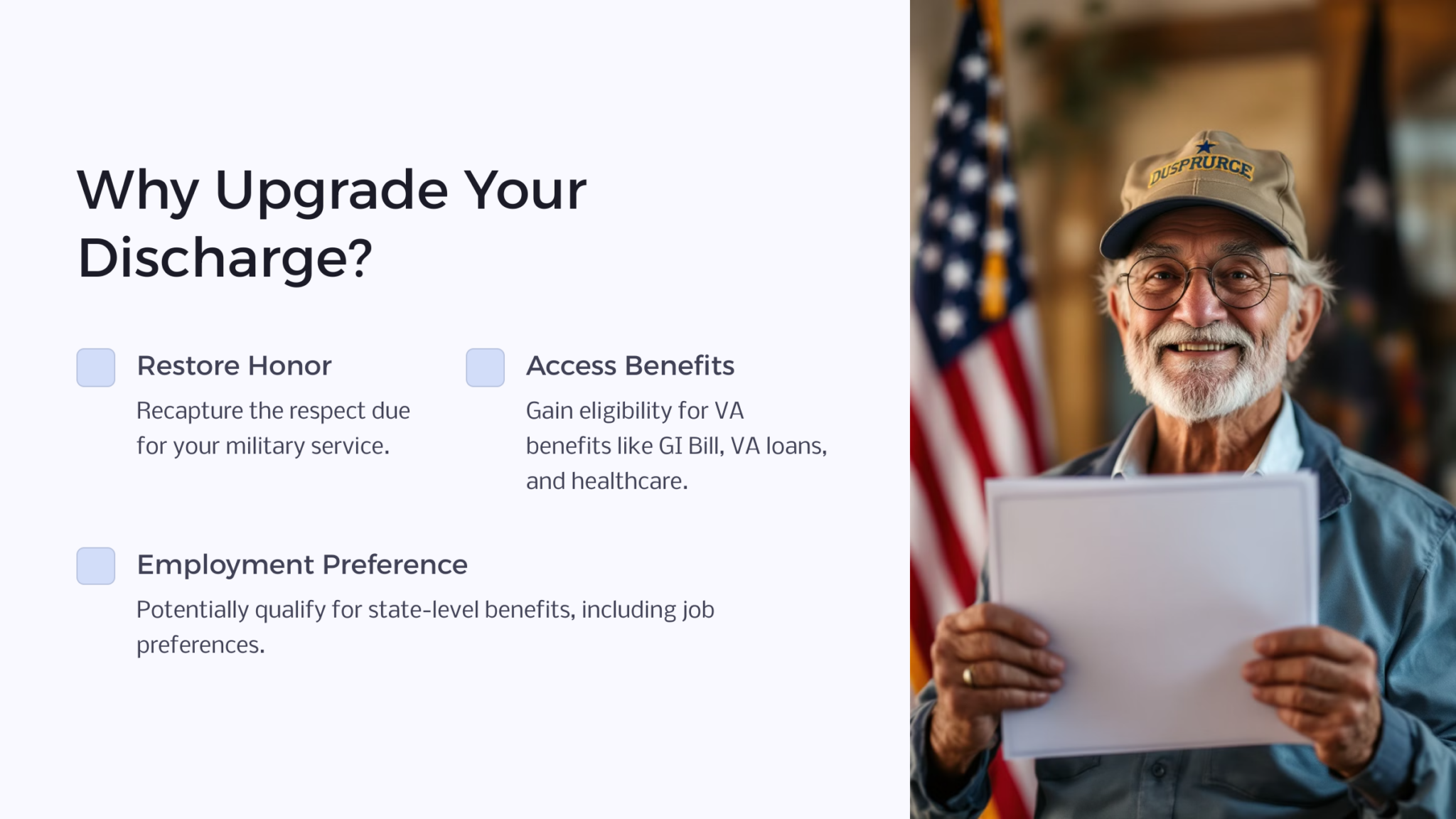 Why Upgrade Your Discharge?

Restore Honor

Recapture the respect due for your military service.

Access Benefits

Gain eligibility for VA benefits like GI Bill, VA loans, and healthcare.

Employment Preference

Potentially qualify for state-level benefits, including job preferences.

DUSPRURCE